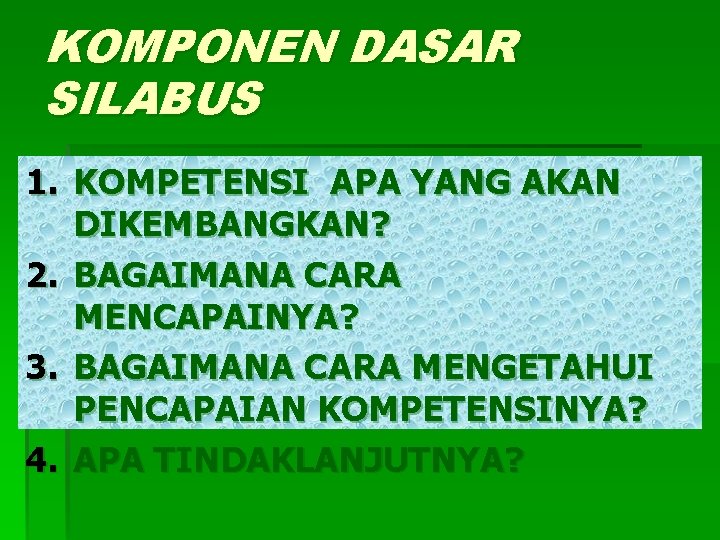 KOMPONEN DASAR SILABUS

1. KOMPETENSI APA YANG AKAN DIKEMBANGKAN?
2. BAGAIMANA CARA MENCAPAINYA?
3. BAGAIMANA CARA MENGETAHUI PENCAPAIAN KOMPETENSINYA?
4. APA TINDAKLANJUTNYA?